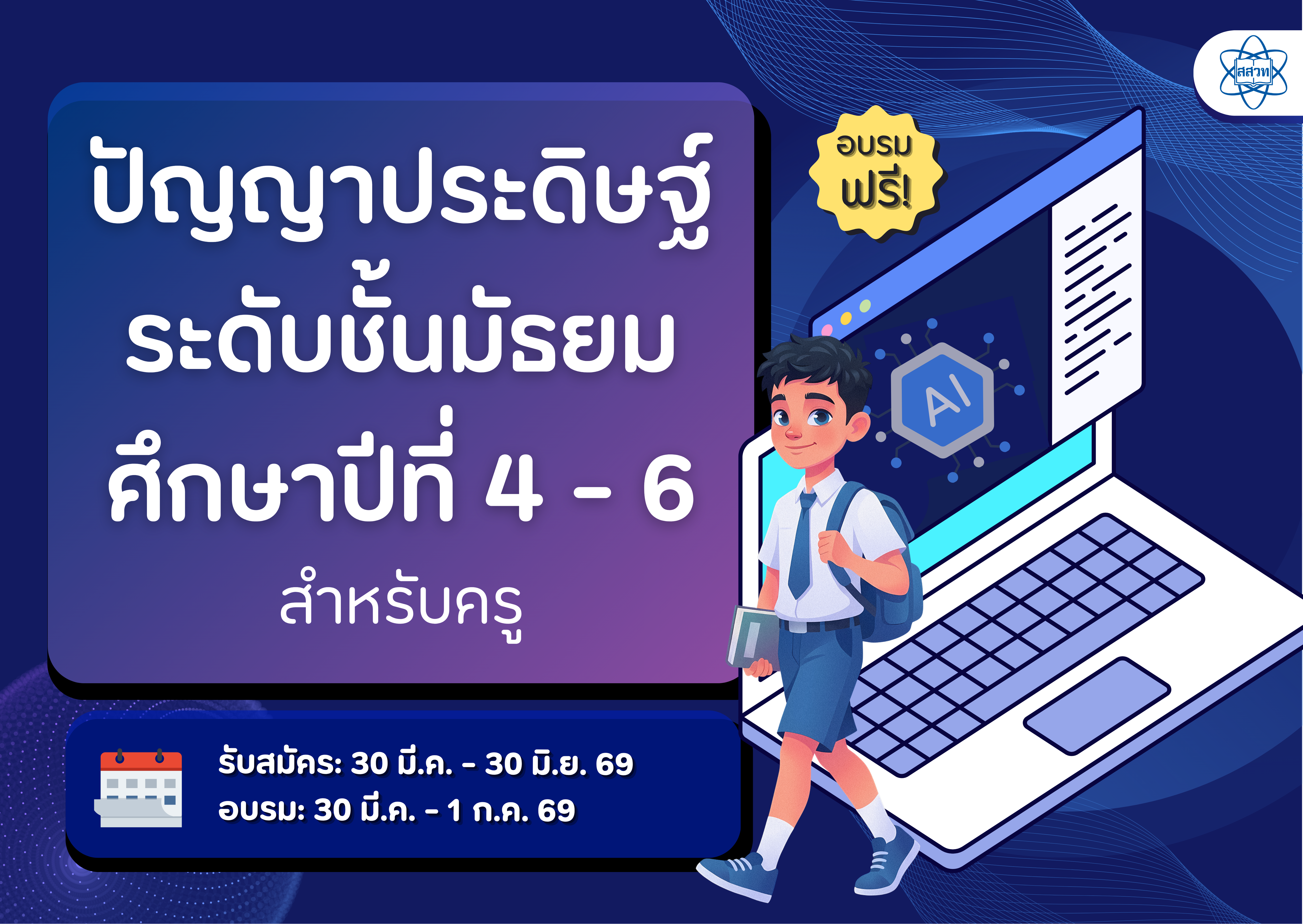 สสวท

อบรม ฟรี!

ปัญญาประดิษฐ์ ระดับชั้นมัธยม ศึกษาปีที่ 4 - 6

สำหรับครู

AI

รับสมัคร: 30 มี.ค. - 30 มิ.ย. 69
อบรม: 30 มี.ค. - 1 ก.ค. 69